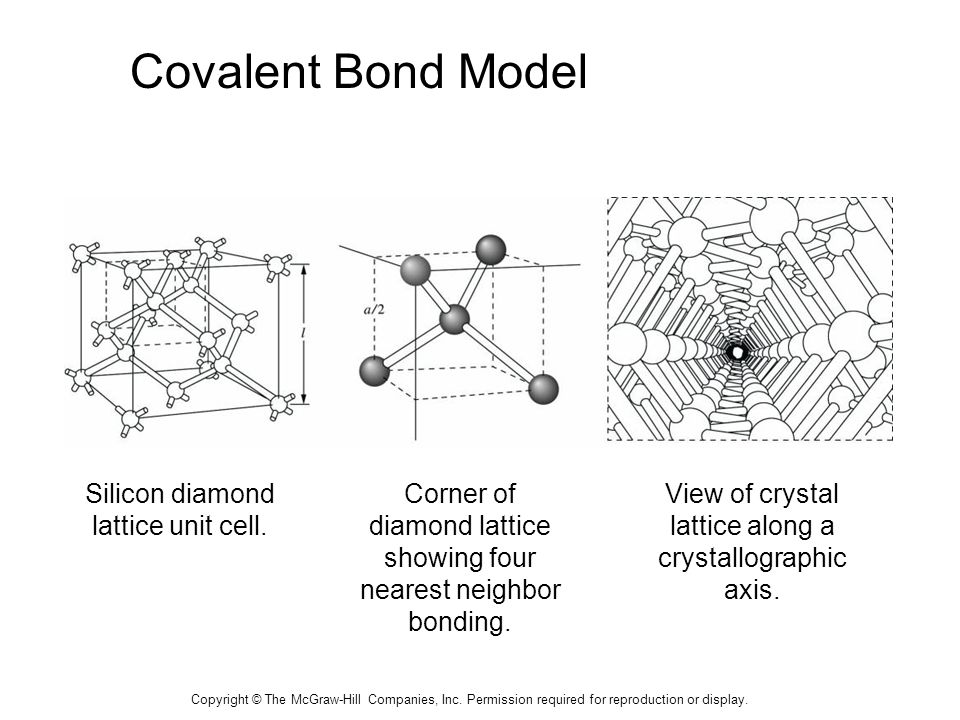 Covalent Bond Model

$l$

$a/2$

Silicon diamond lattice unit cell.

Corner of diamond lattice showing four nearest neighbor bonding.

View of crystal lattice along a crystallographic axis.

Copyright © The McGraw-Hill Companies, Inc. Permission required for reproduction or display.